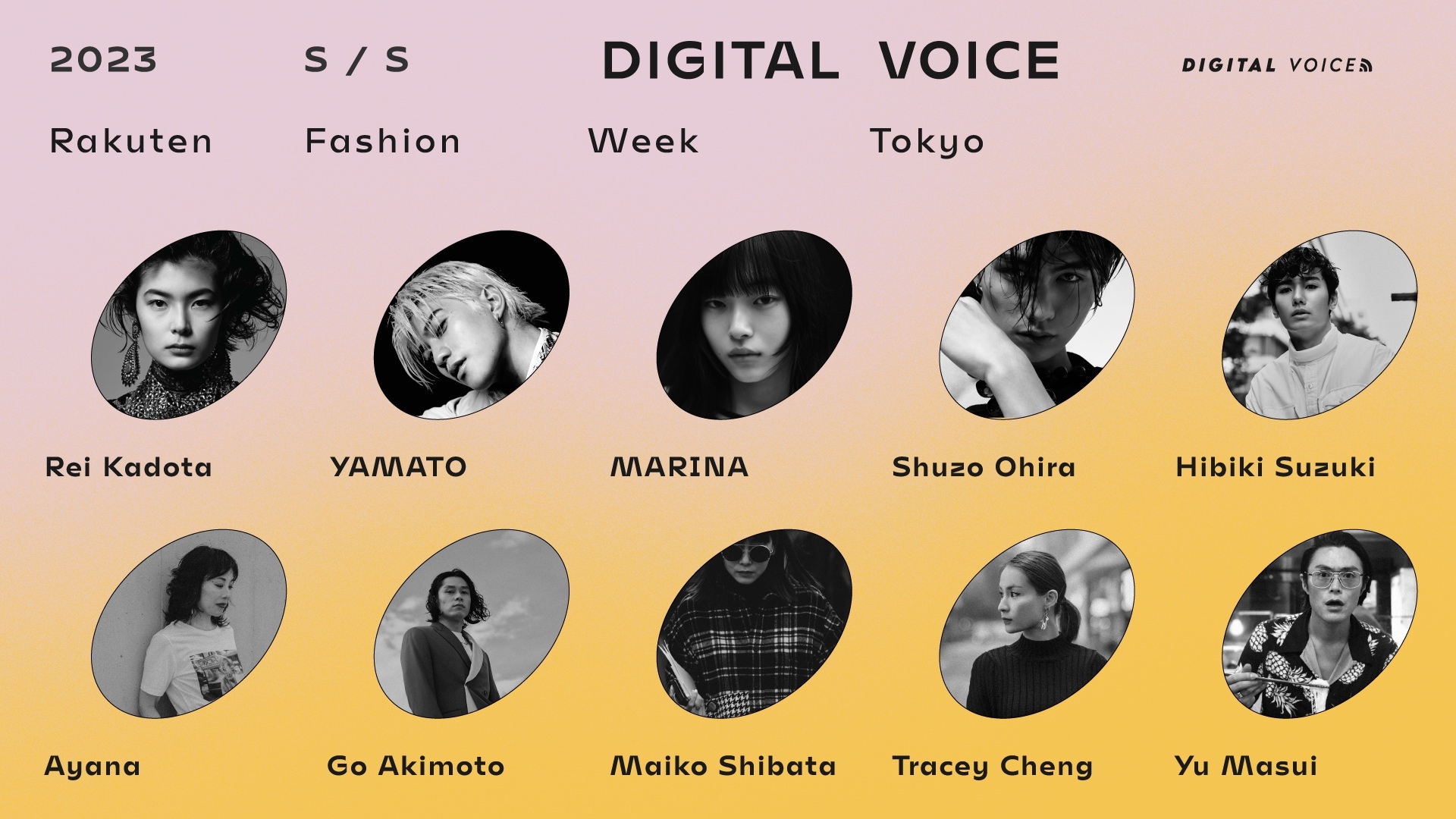 2023 S / S DIGITAL VOICE

DIGITAL VOICE

Rakuten Fashion Week Tokyo

Rei Kadota

YAMATO

MARINA

Shuzo Ohira

Hibiki Suzuki

Ayana

Go Akimoto

Maiko Shibata

Tracey Cheng

Yu Masui